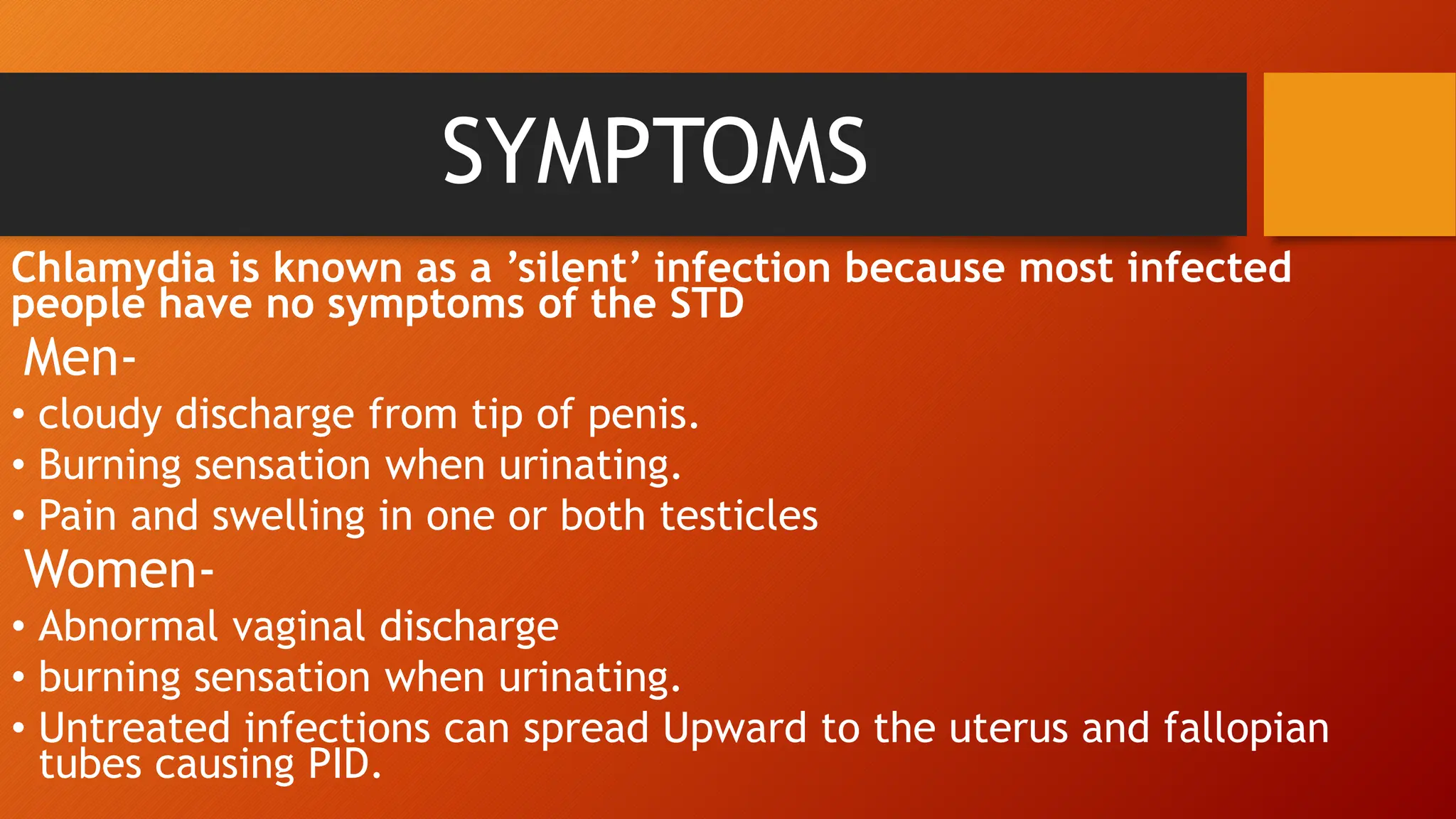 SYMPTOMS

Chlamydia is known as a ’silent’ infection because most infected people have no symptoms of the STD

Men-

• cloudy discharge from tip of penis.
• Burning sensation when urinating.
• Pain and swelling in one or both testicles

Women-

• Abnormal vaginal discharge
• burning sensation when urinating.
• Untreated infections can spread Upward to the uterus and fallopian tubes causing PID.